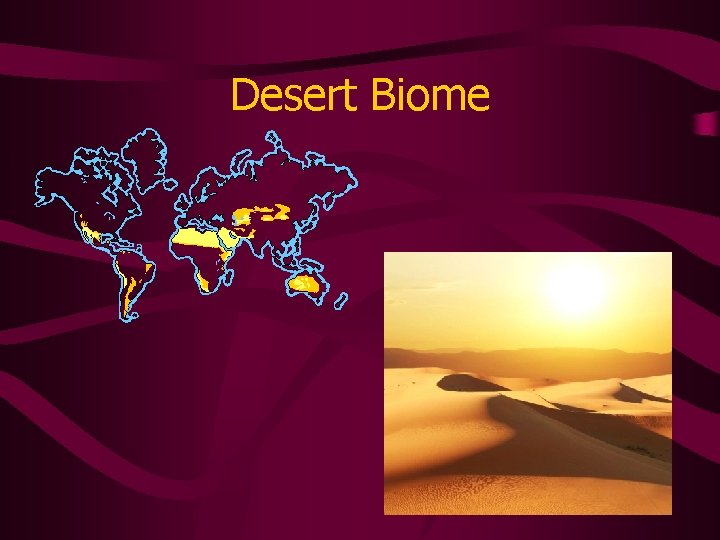 Desert Biome